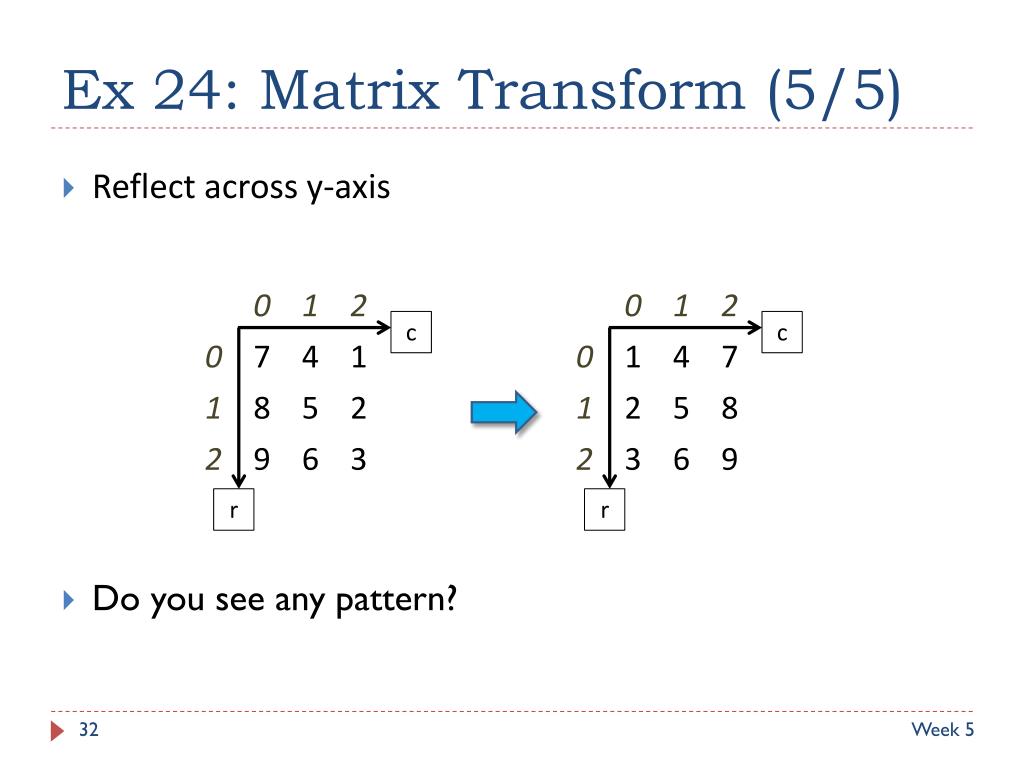 Ex 24: Matrix Transform (5/5)

Reflect across y-axis

|   | 0 | 1 | 2 |
|---|---|---|---|
| 0 | 7 | 4 | 1 |
| 1 | 8 | 5 | 2 |
| 2 | 9 | 6 | 3 |

c

r

|   | 0 | 1 | 2 |
|---|---|---|---|
| 0 | 1 | 4 | 7 |
| 1 | 2 | 5 | 8 |
| 2 | 3 | 6 | 9 |

c

r

Do you see any pattern?

32

Week 5